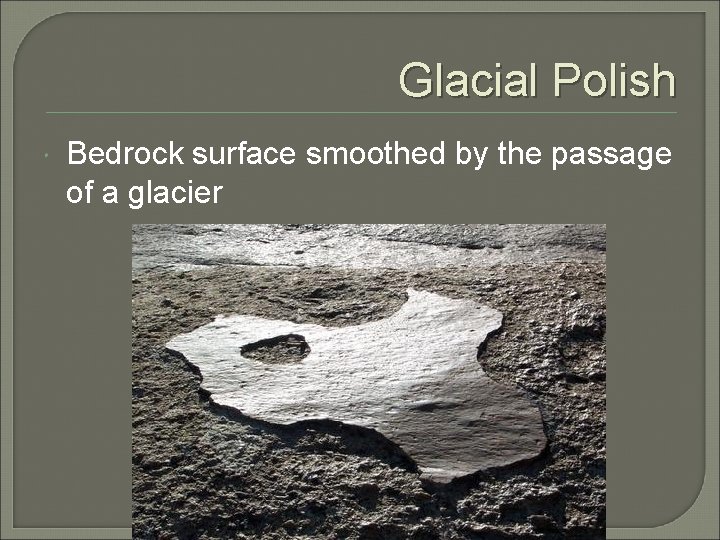 Glacial Polish

Bedrock surface smoothed by the passage of a glacier